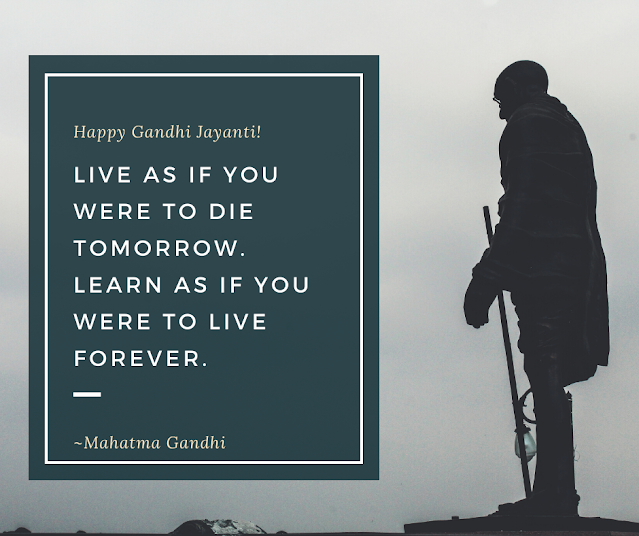 Happy Gandhi Jayanti!

LIVE AS IF YOU WERE TO DIE TOMORROW. LEARN AS IF YOU WERE TO LIVE FOREVER.

~Mahatma Gandhi